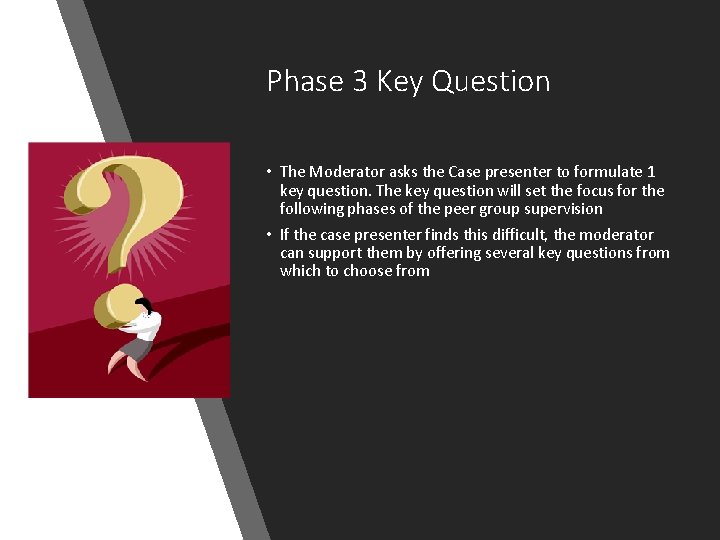 Phase 3 Key Question

• The Moderator asks the Case presenter to formulate 1 key question. The key question will set the focus for the following phases of the peer group supervision

• If the case presenter finds this difficult, the moderator can support them by offering several key questions from which to choose from